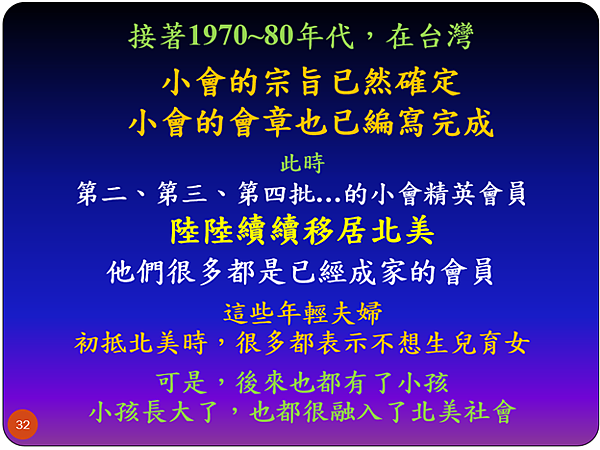 接著1970~80年代，在台灣

小會的宗旨已然確定
小會的會章也已編寫完成

此時

第二、第三、第四批...的小會精英會員

陸陸續續移居北美

他們很多都是已經成家的會員

這些年輕夫婦

初抵北美時，很多都表示不想生兒育女

可是，後來也都有了小孩
小孩長大了，也都很融入了北美社會

32